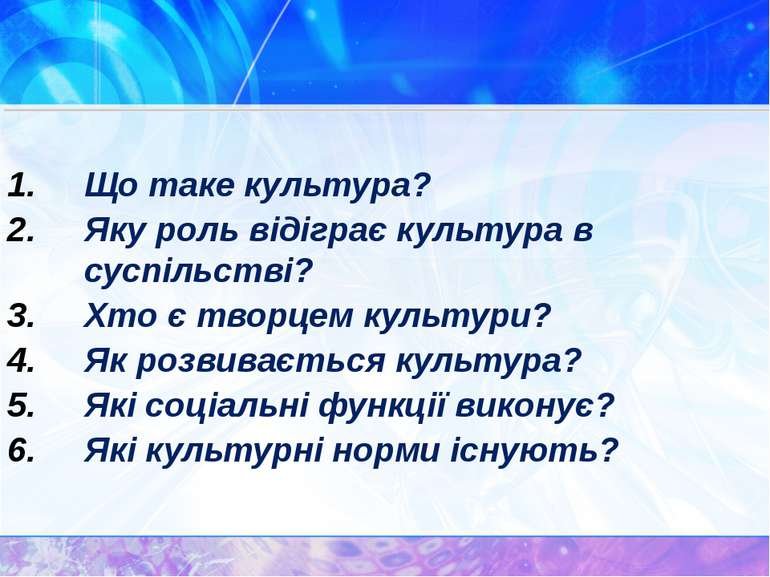 1. Що таке культура?
2. Яку роль відіграє культура в суспільстві?
3. Хто є творцем культури?
4. Як розвивається культура?
5. Які соціальні функції виконує?
6. Які культурні норми існують?